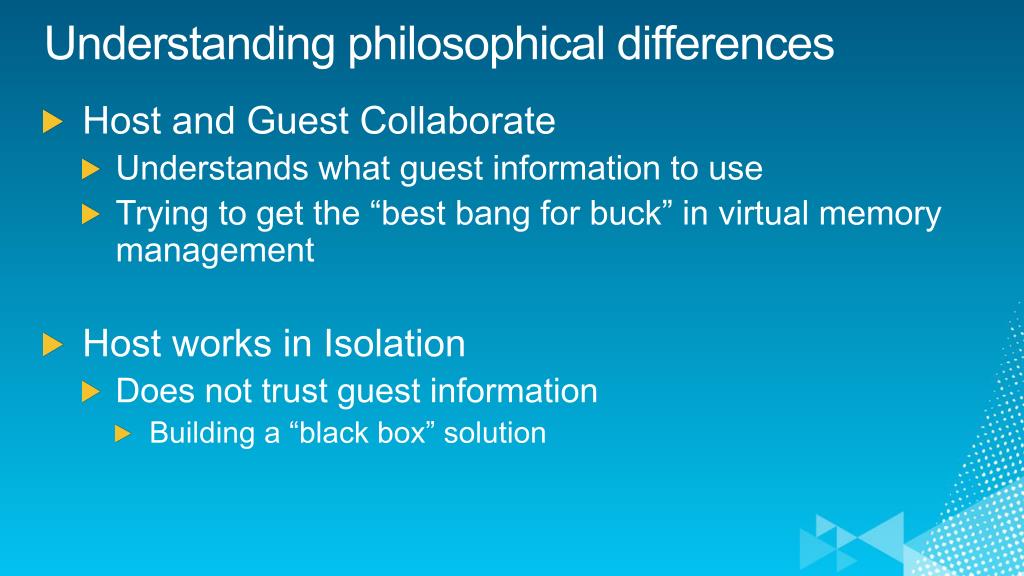 Understanding philosophical differences

Host and Guest Collaborate

Understands what guest information to use

Trying to get the “best bang for buck” in virtual memory management

Host works in Isolation

Does not trust guest information

Building a “black box” solution